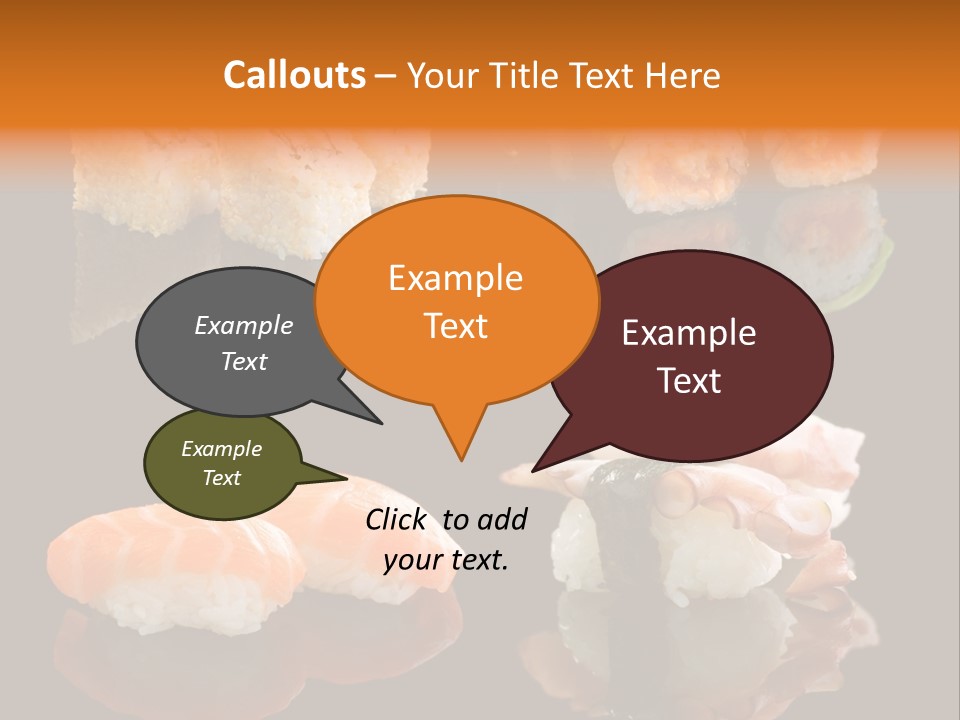 Callouts – Your Title Text Here

Example Text

Example Text

Example Text

Example Text

Click to add your text.